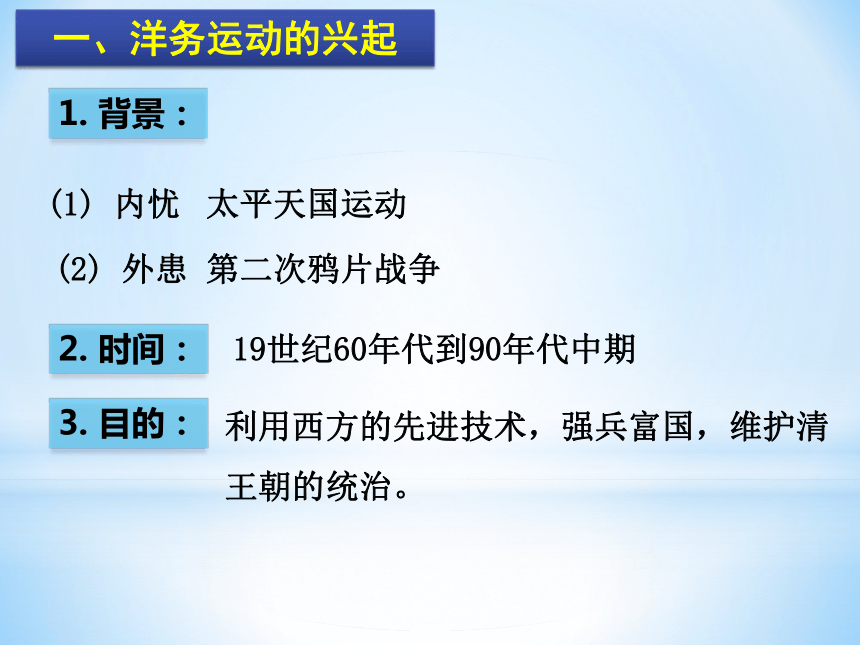 一、洋务运动的兴起

1. 背景：

(1) 内忧 太平天国运动

(2) 外患 第二次鸦片战争

2. 时间： 19世纪60年代到90年代中期

3. 目的： 利用西方的先进技术，强兵富国，维护清王朝的统治。